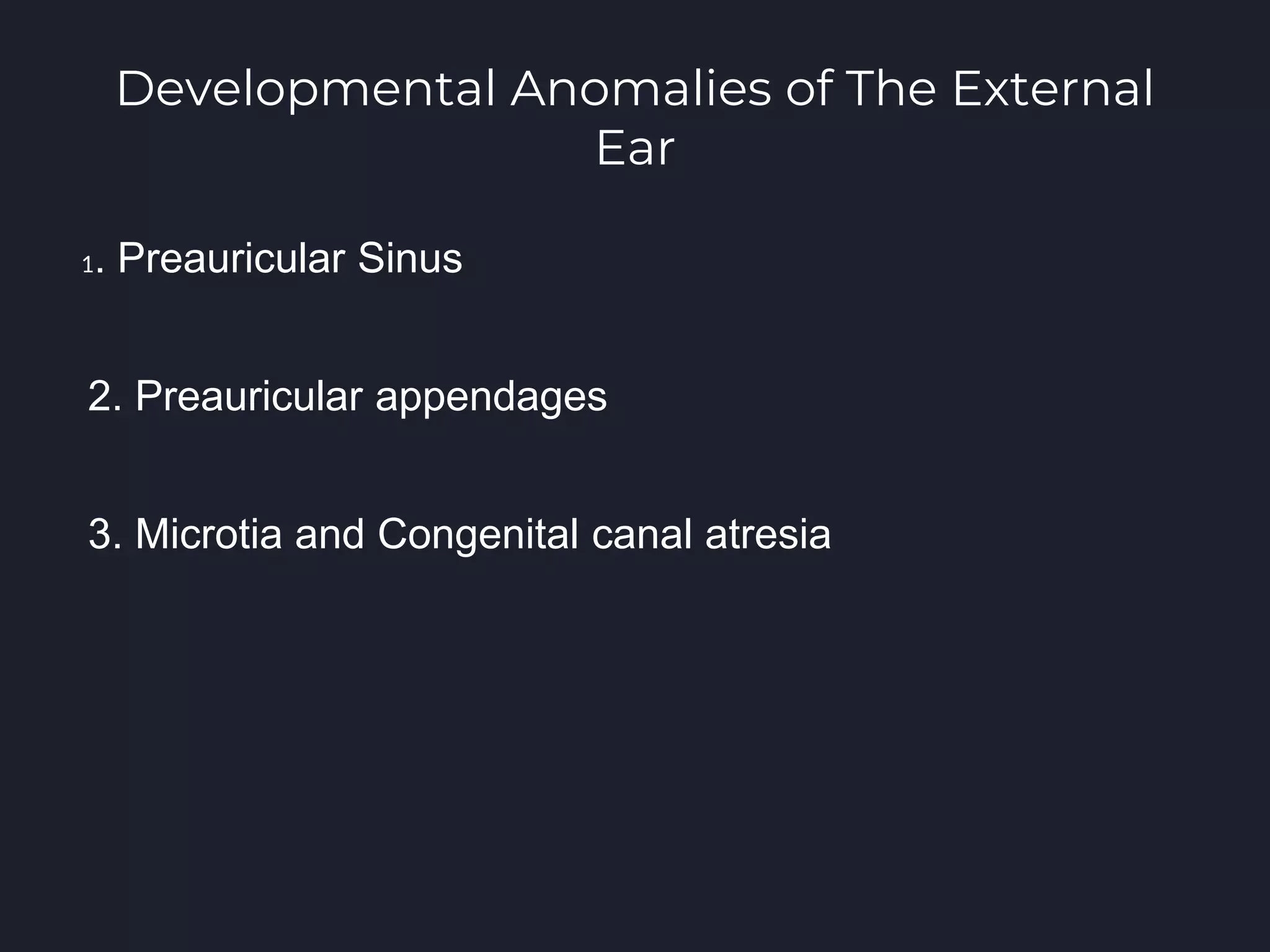 Developmental Anomalies of The External Ear

1. Preauricular Sinus

2. Preauricular appendages

3. Microtia and Congenital canal atresia